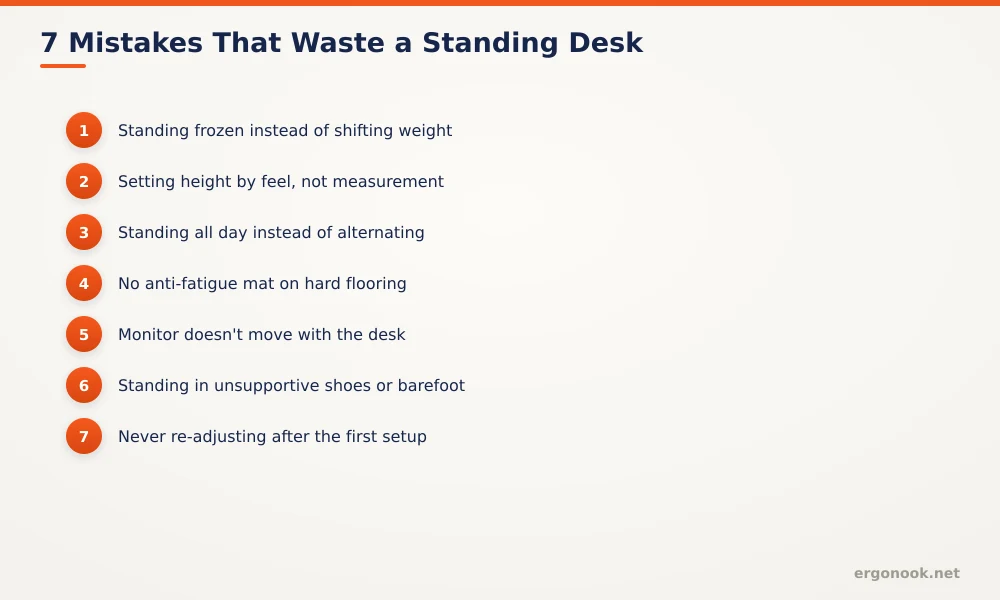 7 Mistakes That Waste a Standing Desk

1 Standing frozen instead of shifting weight

2 Setting height by feel, not measurement

3 Standing all day instead of alternating

4 No anti-fatigue mat on hard flooring

5 Monitor doesn't move with the desk

6 Standing in unsupportive shoes or barefoot

7 Never re-adjusting after the first setup

ergonook.net